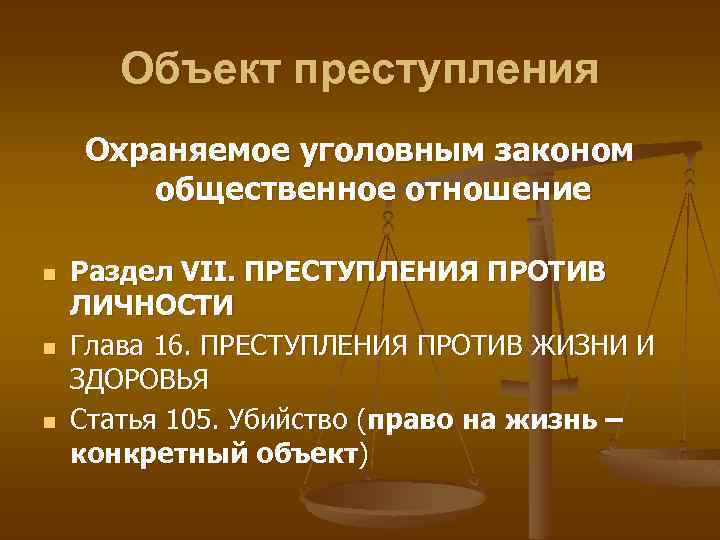 Объект преступления

Охраняемое уголовным законом общественное отношение

- Раздел VII. ПРЕСТУПЛЕНИЯ ПРОТИВ ЛИЧНОСТИ
- Глава 16. ПРЕСТУПЛЕНИЯ ПРОТИВ ЖИЗНИ И ЗДОРОВЬЯ
- Статья 105. Убийство (право на жизнь – конкретный объект)